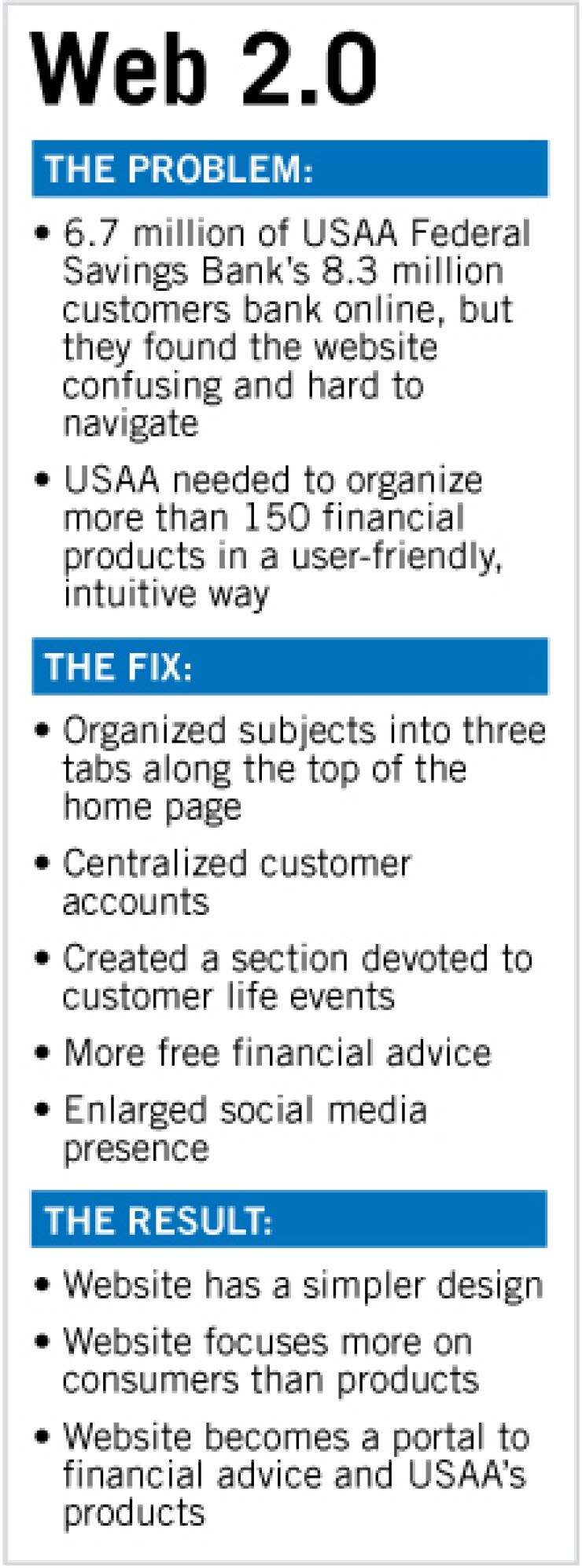 Web 2.0

THE PROBLEM:

• 6.7 million of USAA Federal Savings Bank's 8.3 million customers bank online, but they found the website confusing and hard to navigate

• USAA needed to organize more than 150 financial products in a user-friendly, intuitive way

THE FIX:

• Organized subjects into three tabs along the top of the home page

• Centralized customer accounts

• Created a section devoted to customer life events

• More free financial advice

• Enlarged social media presence

THE RESULT:

• Website has a simpler design

• Website focuses more on consumers than products

• Website becomes a portal to financial advice and USAA's products